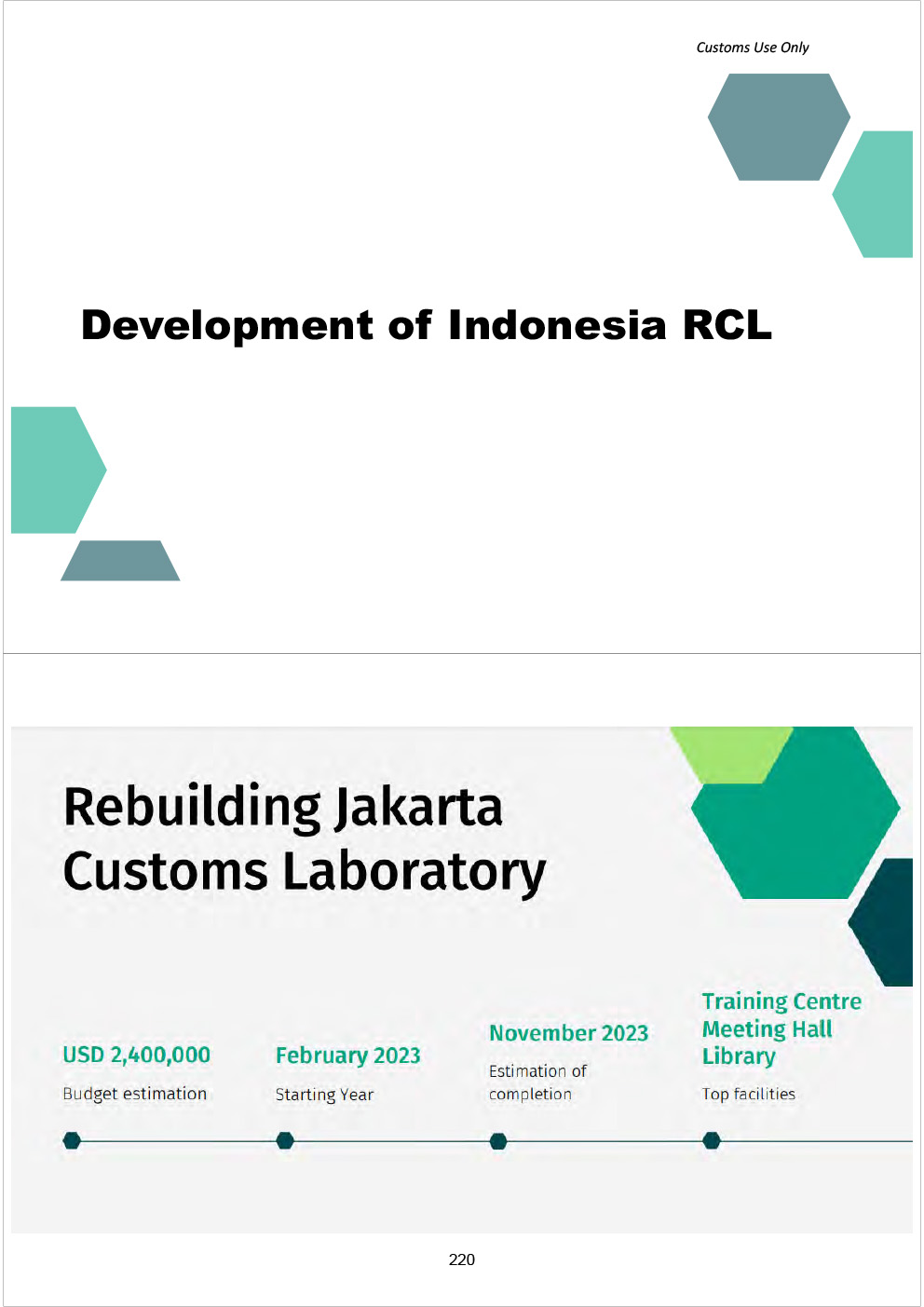 Customs Use Only

Development of Indonesia RCL

Rebuilding Jakarta Customs Laboratory

USD 2,400,000
Budget estimation

February 2023
Starting Year

November 2023
Estimation of completion

Training Centre
Meeting Hall
Library
Top facilities

220